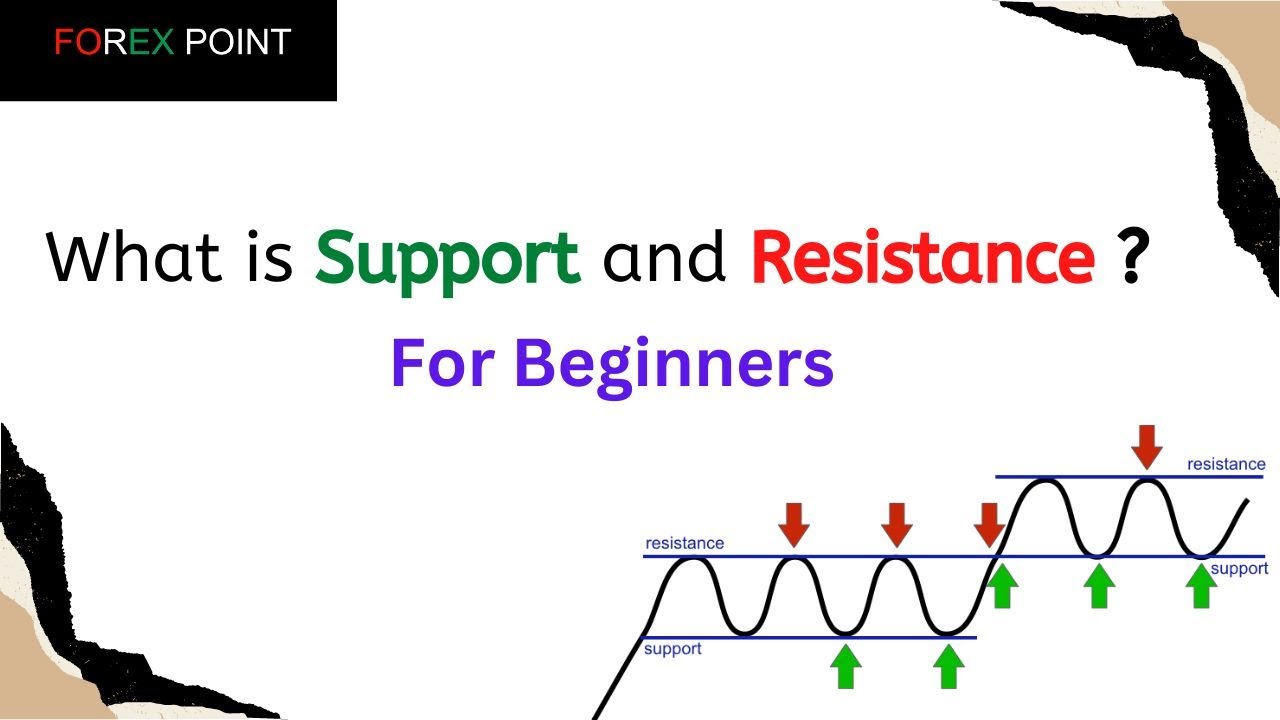 FOREX POINT

What is Support and Resistance ?

For Beginners

resistance

resistance

support

support